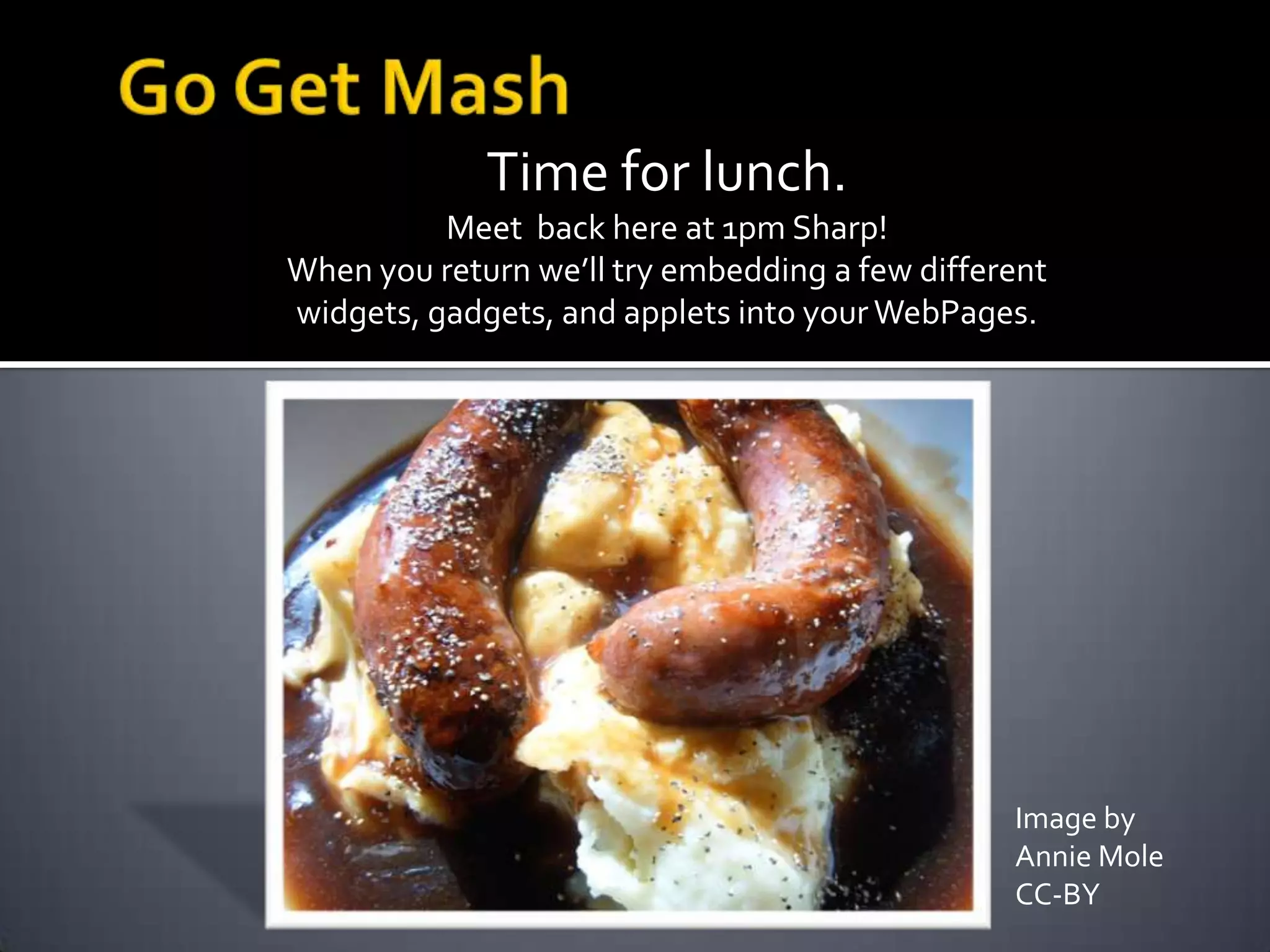 Go Get Mash

Time for lunch.
Meet back here at 1pm Sharp!
When you return we'll try embedding a few different widgets, gadgets, and applets into your WebPages.

Image by
Annie Mole
CC-BY